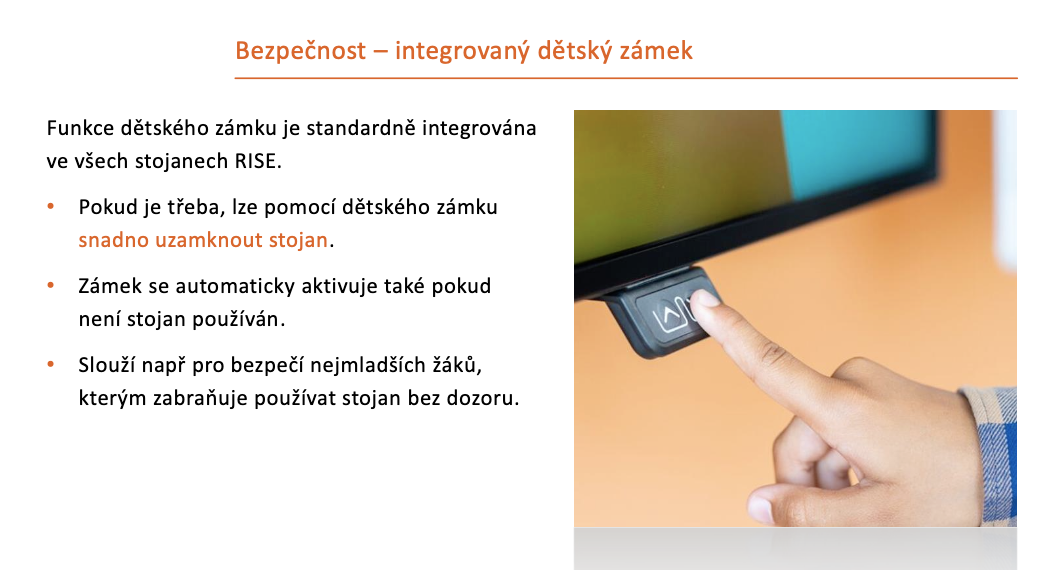 Bezpečnost – integrovaný dětský zámek

Funkce dětského zámku je standardně integrována ve všech stojanech RISE.

• Pokud je třeba, lze pomocí dětského zámku snadno uzamknout stojan.

• Zámek se automaticky aktivuje také pokud není stojan používán.

• Slouží např pro bezpečí nejmladších žáků, kterým zabraňuje používat stojan bez dozoru.